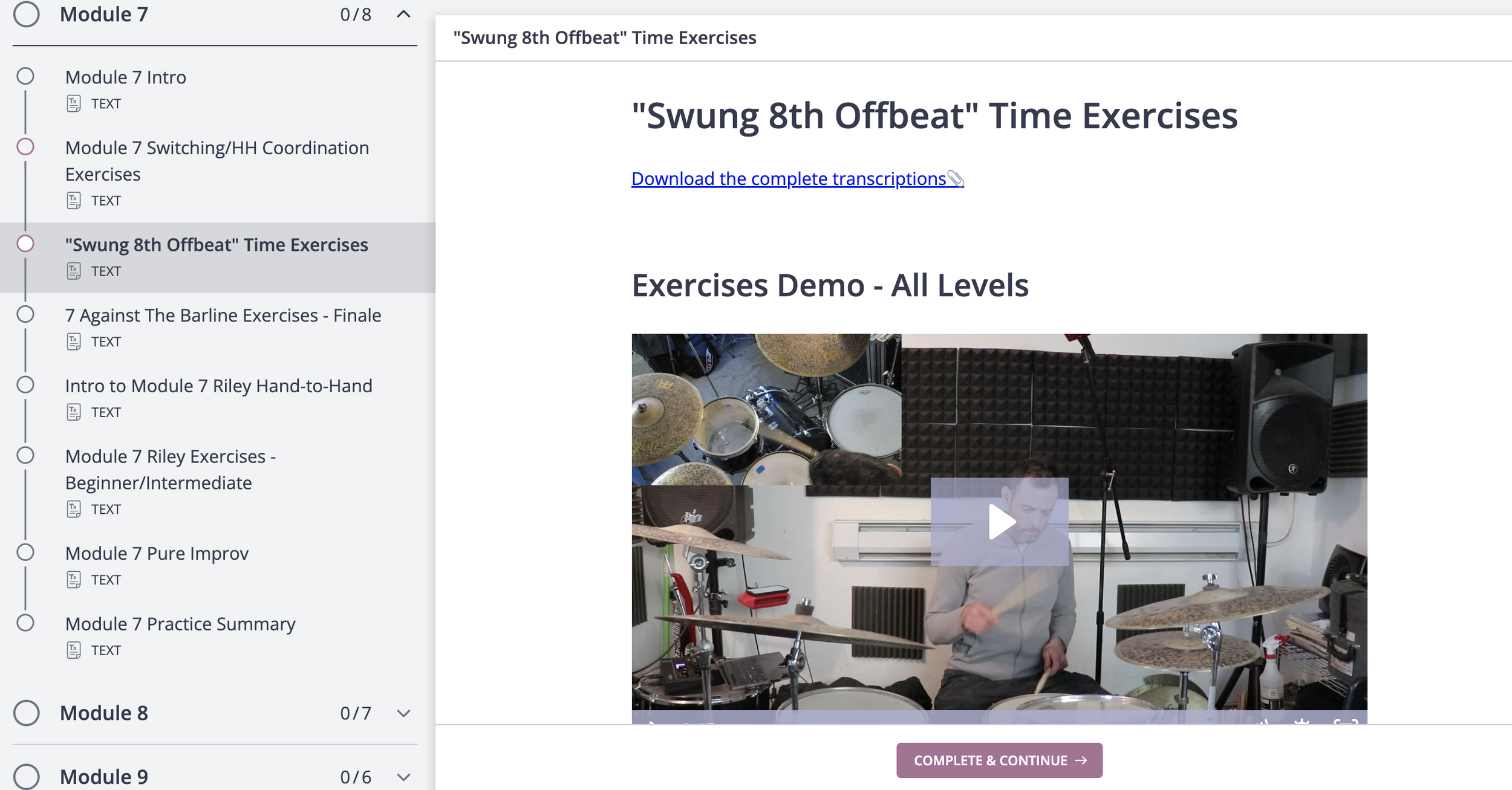 Module 7 0/8

Module 7 Intro
TEXT

Module 7 Switching/HH Coordination Exercises
TEXT

"Swung 8th Offbeat" Time Exercises
TEXT

7 Against The Barline Exercises - Finale
TEXT

Intro to Module 7 Riley Hand-to-Hand
TEXT

Module 7 Riley Exercises - Beginner/Intermediate
TEXT

Module 7 Pure Improv
TEXT

Module 7 Practice Summary
TEXT

Module 8 0/7

Module 9 0/6

"Swung 8th Offbeat" Time Exercises

"Swung 8th Offbeat" Time Exercises

Download the complete transcriptions

Exercises Demo - All Levels

COMPLETE & CONTINUE →